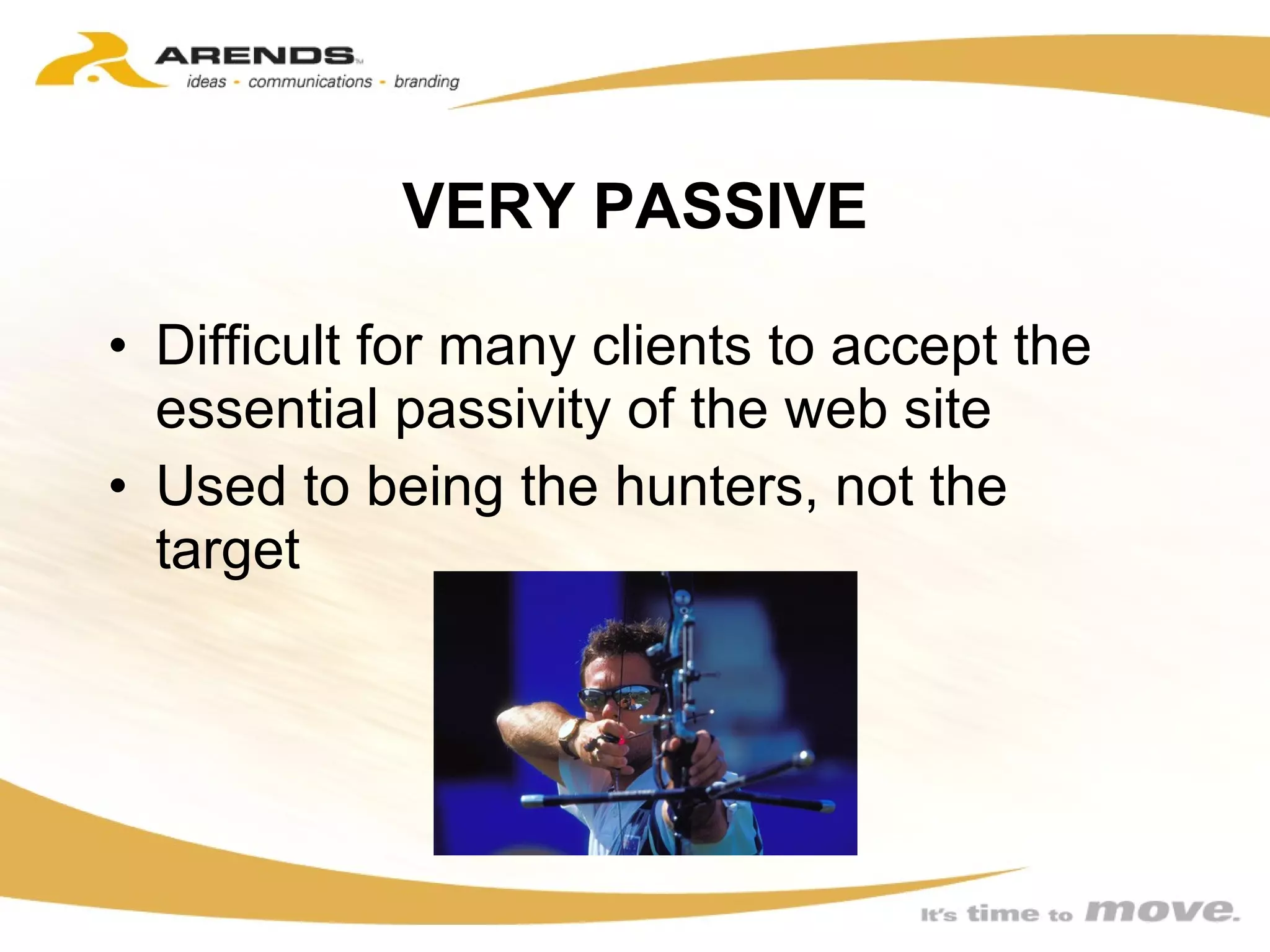 ARENDS™
ideas - communications - branding

VERY PASSIVE

• Difficult for many clients to accept the essential passivity of the web site
• Used to being the hunters, not the target

It's time to move.